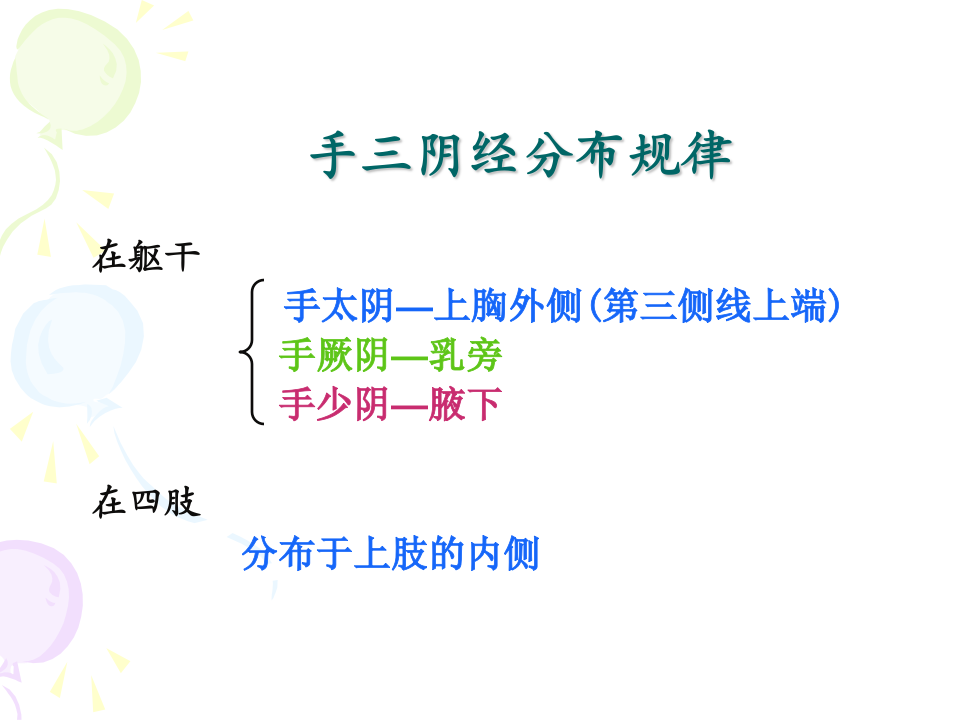 手三阴经分布规律

在躯干

手太阴—上胸外侧(第三侧线上端)
手厥阴—乳旁
手少阴—腋下

在四肢

分布于上肢的内侧